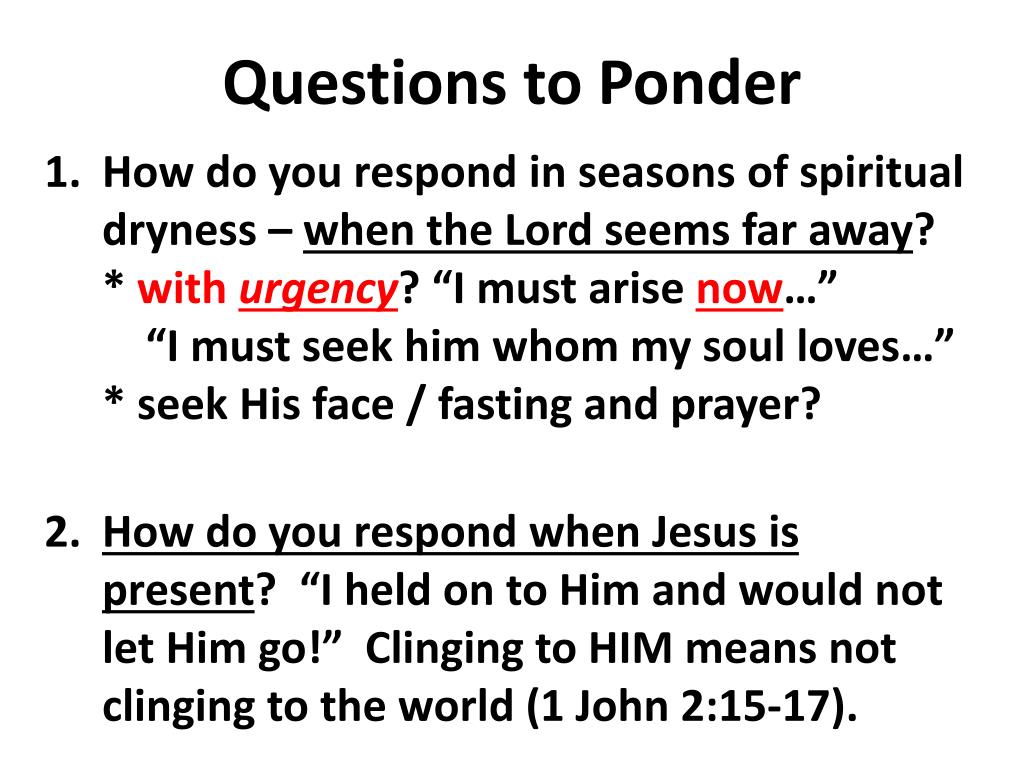 Questions to Ponder

1. How do you respond in seasons of spiritual dryness – when the Lord seems far away?
* with urgency? “I must arise now…”
“I must seek him whom my soul loves…”
* seek His face / fasting and prayer?

2. How do you respond when Jesus is present? “I held on to Him and would not let Him go!” Clinging to HIM means not clinging to the world (1 John 2:15-17).